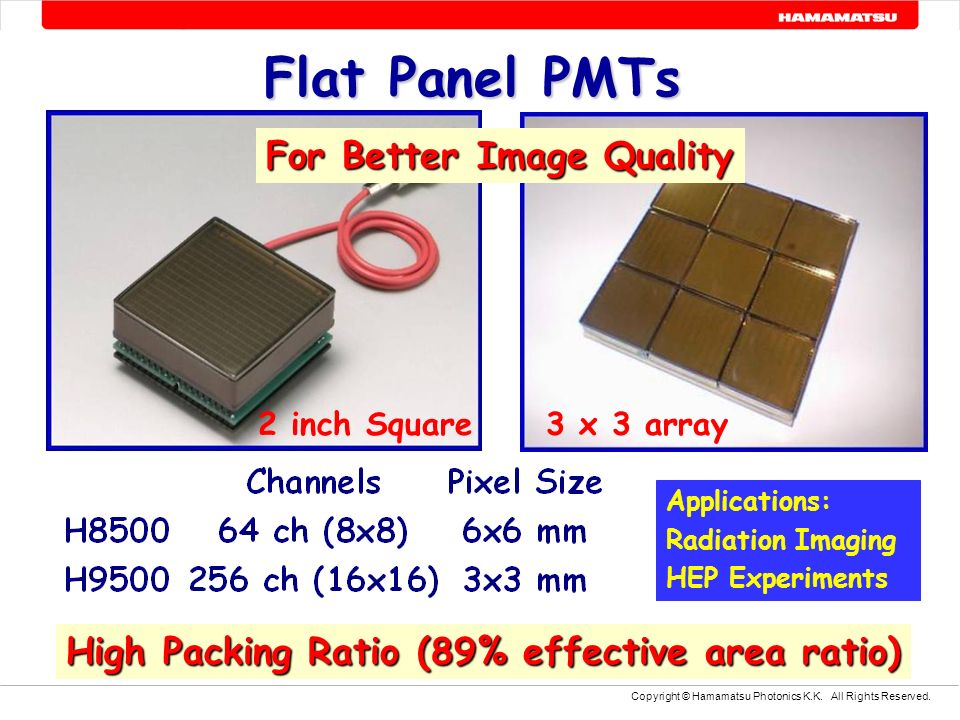 HAMAMATSU

Flat Panel PMTs

For Better Image Quality

2 inch Square

3 x 3 array

|  | Channels | Pixel Size |
|---|---|---|
| H8500 | 64 ch (8x8) | 6x6 mm |
| H9500 | 256 ch (16x16) | 3x3 mm |

Applications:
Radiation Imaging
HEP Experiments

High Packing Ratio (89% effective area ratio)

Copyright © Hamamatsu Photonics K.K. All Rights Reserved.